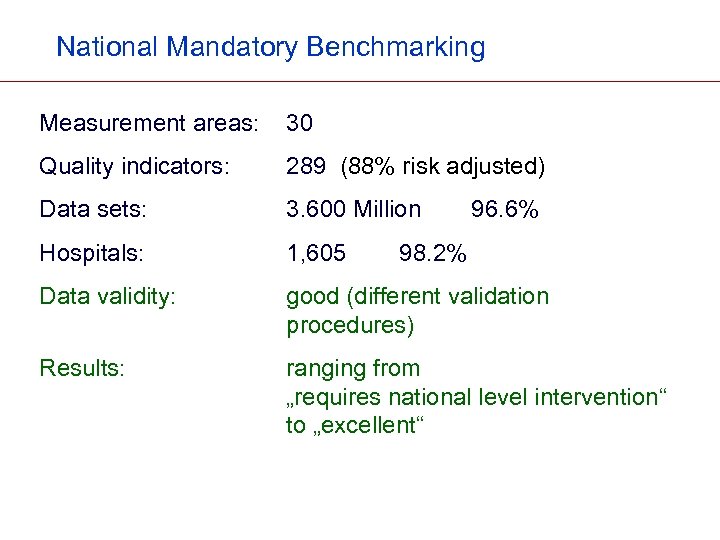 National Mandatory Benchmarking

Measurement areas: 30

Quality indicators: 289 (88% risk adjusted)

Data sets: 3.600 Million 96.6%

Hospitals: 1,605 98.2%

Data validity: good (different validation procedures)

Results: ranging from „requires national level intervention“ to „excellent“